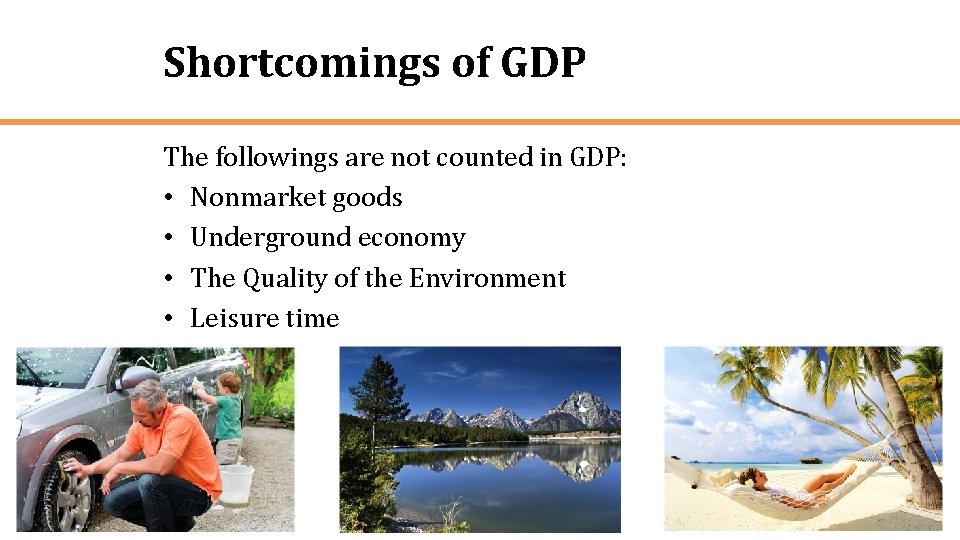 Shortcomings of GDP

The followings are not counted in GDP:
• Nonmarket goods
• Underground economy
• The Quality of the Environment
• Leisure time